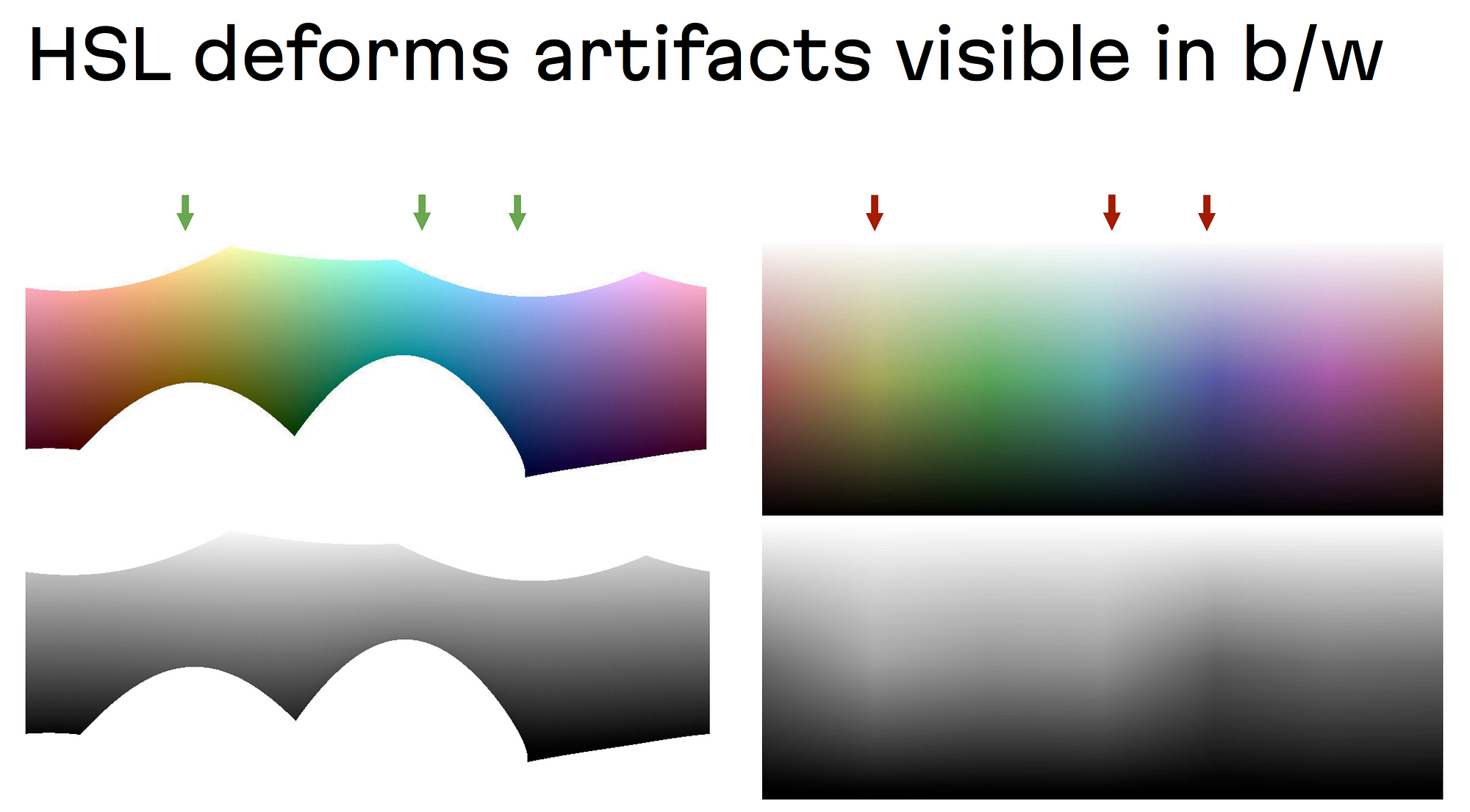 HSL deforms artifacts visible in b/w